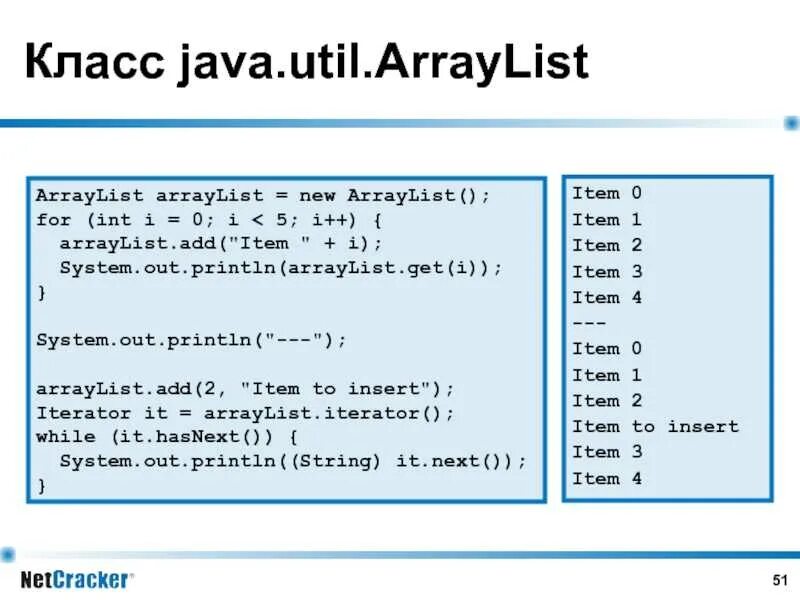 Класс java.util.ArrayList

ArrayList arrayList = new ArrayList();
for (int i = 0; i < 5; i++) {
  arrayList.add("Item " + i);
  System.out.println(arrayList.get(i));
}

System.out.println("---");

arrayList.add(2, "Item to insert");
Iterator it = arrayList.iterator();
while (it.hasNext()) {
  System.out.println((String) it.next());
}

Item 0
Item 1
Item 2
Item 3
Item 4
---
Item 0
Item 1
Item 2
Item to insert
Item 3
Item 4

NetCracker®

51